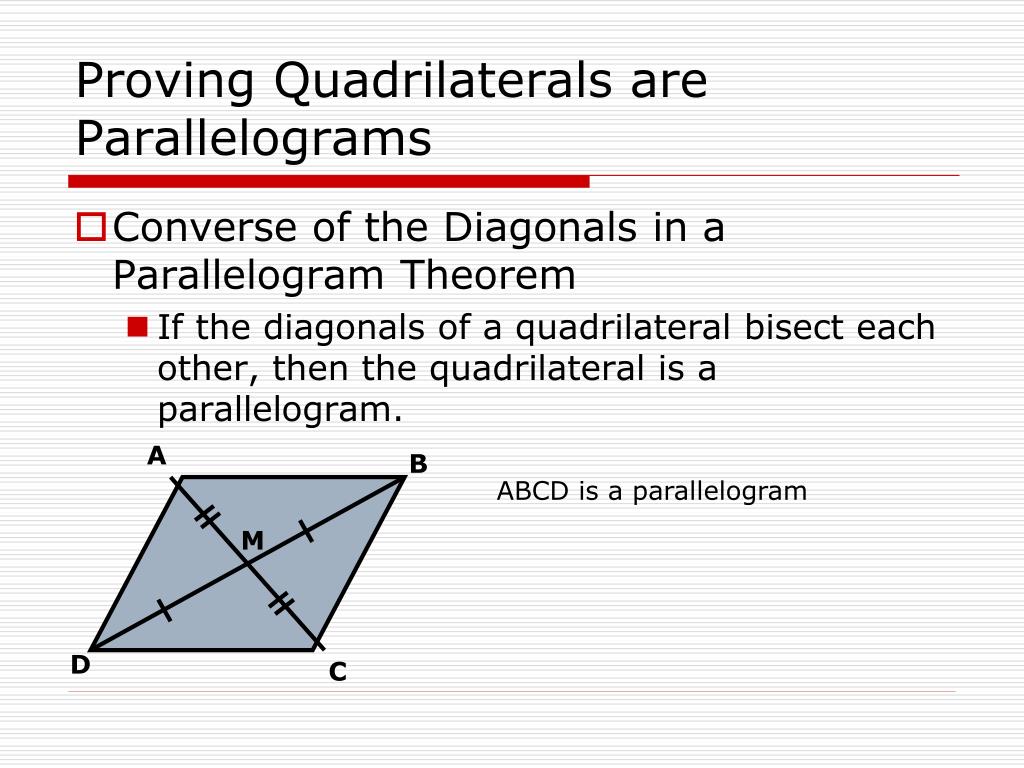 Proving Quadrilaterals are Parallelograms

Converse of the Diagonals in a Parallelogram Theorem

If the diagonals of a quadrilateral bisect each other, then the quadrilateral is a parallelogram.

A

B

M

D

C

ABCD is a parallelogram